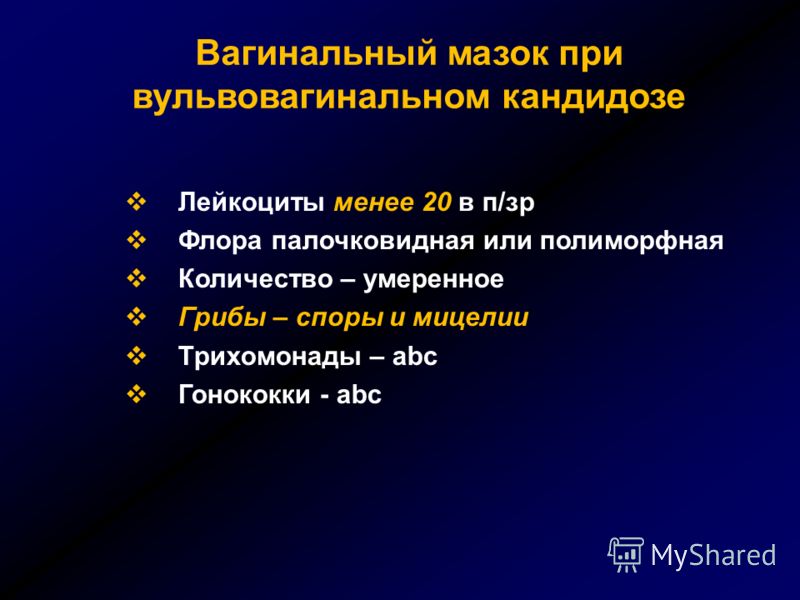 Вагинальный мазок при вульвовагинальном кандидозе

❖ Лейкоциты менее 20 в п/зр
❖ Флора палочковидная или полиморфная
❖ Количество – умеренное
❖ Грибы – споры и мицелии
❖ Трихомонады – abc
❖ Гонококки - abc

MyShared